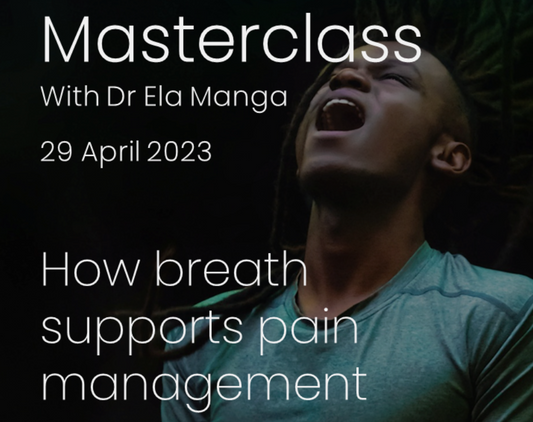 Masterclass
With Dr Ela Manga

29 April 2023

How breath supports pain management